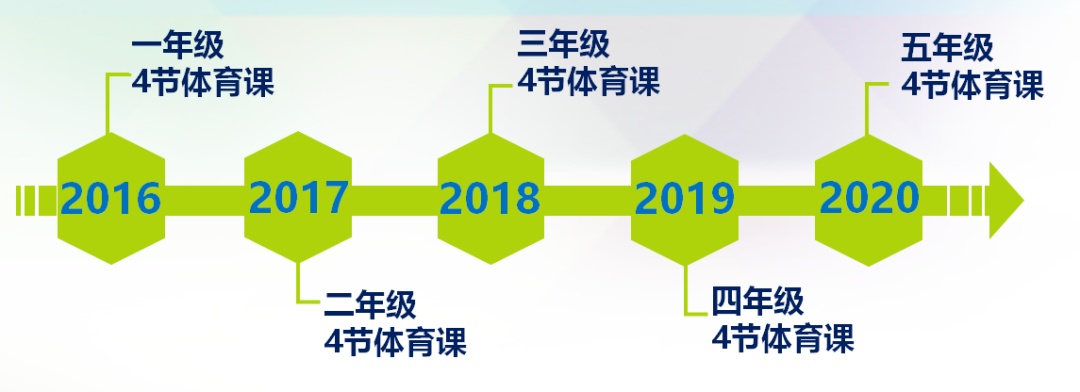 一年级
4节体育课

2016

2017

二年级
4节体育课

三年级
4节体育课

2018

2019

四年级
4节体育课

五年级
4节体育课

2020